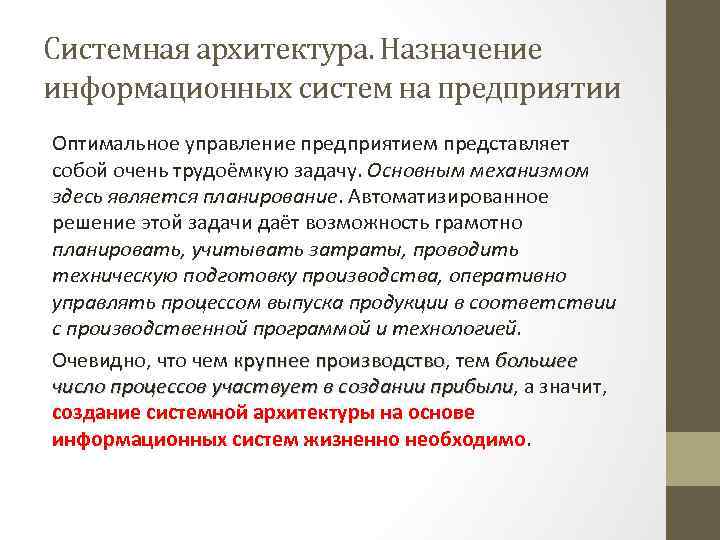 Системная архитектура. Назначение информационных систем на предприятии

Оптимальное управление предприятием представляет собой очень трудоёмкую задачу. Основным механизмом здесь является планирование. Автоматизированное решение этой задачи даёт возможность грамотно планировать, учитывать затраты, проводить техническую подготовку производства, оперативно управлять процессом выпуска продукции в соответствии с производственной программой и технологией.

Очевидно, что чем крупнее производство, тем большее число процессов участвует в создании прибыли, а значит, создание системной архитектуры на основе информационных систем жизненно необходимо.